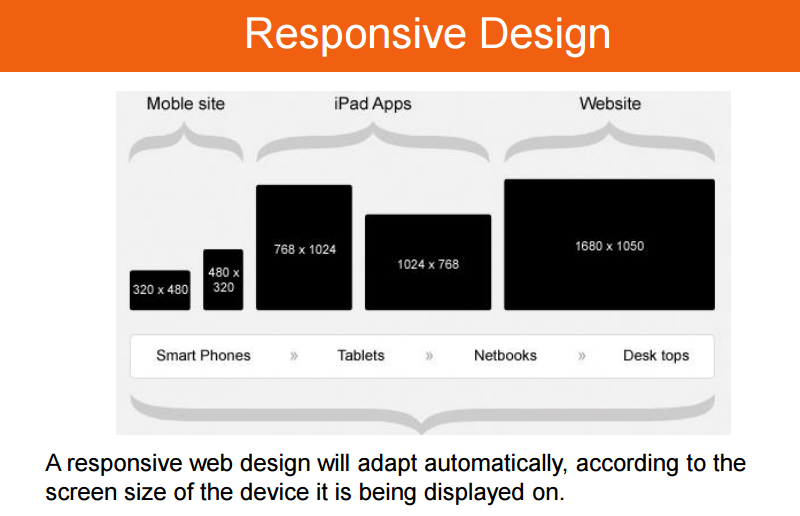 Responsive Design

Moble site

iPad Apps

Website

320 x 480

480 x 320

768 x 1024

1024 x 768

1680 x 1050

Smart Phones » Tablets » Netbooks » Desk tops

A responsive web design will adapt automatically, according to the screen size of the device it is being displayed on.